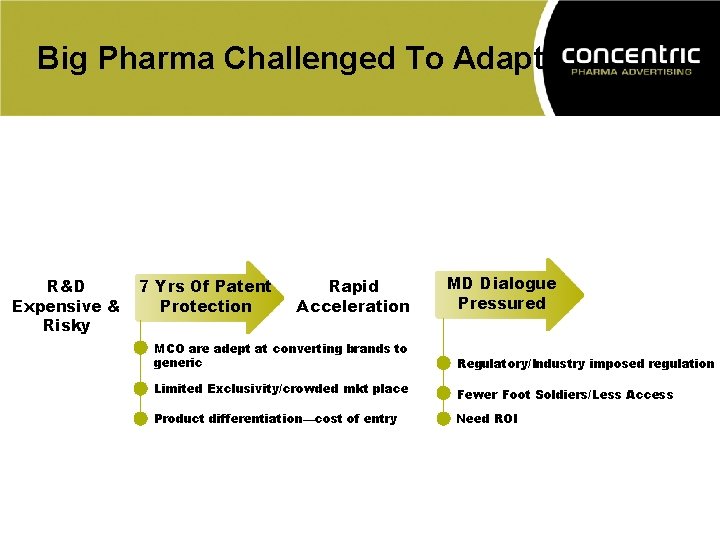 Big Pharma Challenged To Adapt

concentric
PHARMA ADVERTISING

R&D Expensive & Risky

7 Yrs Of Patent Protection

Rapid Acceleration

MD Dialogue Pressured

MCO are adept at converting brands to generic

Limited Exclusivity/crowded mkt place

Product differentiation—cost of entry

Regulatory/Industry imposed regulation

Fewer Foot Soldiers/Less Access

Need ROI